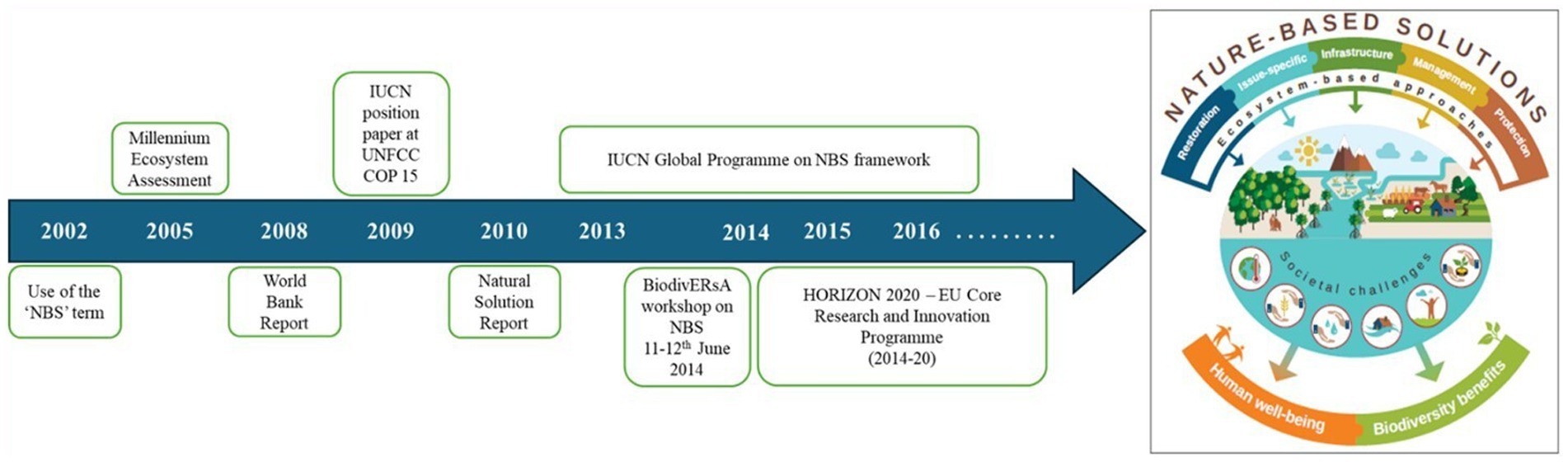 Millennium Ecosystem Assessment

IUCN position paper at UNFCC COP 15

IUCN Global Programme on NBS framework

2002 2005 2008 2009 2010 2013 2014 2015 2016 .........

Use of the 'NBS' term

World Bank Report

Natural Solution Report

BiodivERsA workshop on NBS 11-12$^{th}$ June 2014

HORIZON 2020 – EU Core Research and Innovation Programme (2014-20)

NATURE-BASED SOLUTIONS

Restoration

Issue-specific

Infrastructure

Management

Protection

Ecosystem-based approaches

Societal challenges

Human well-being

Biodiversity benefits